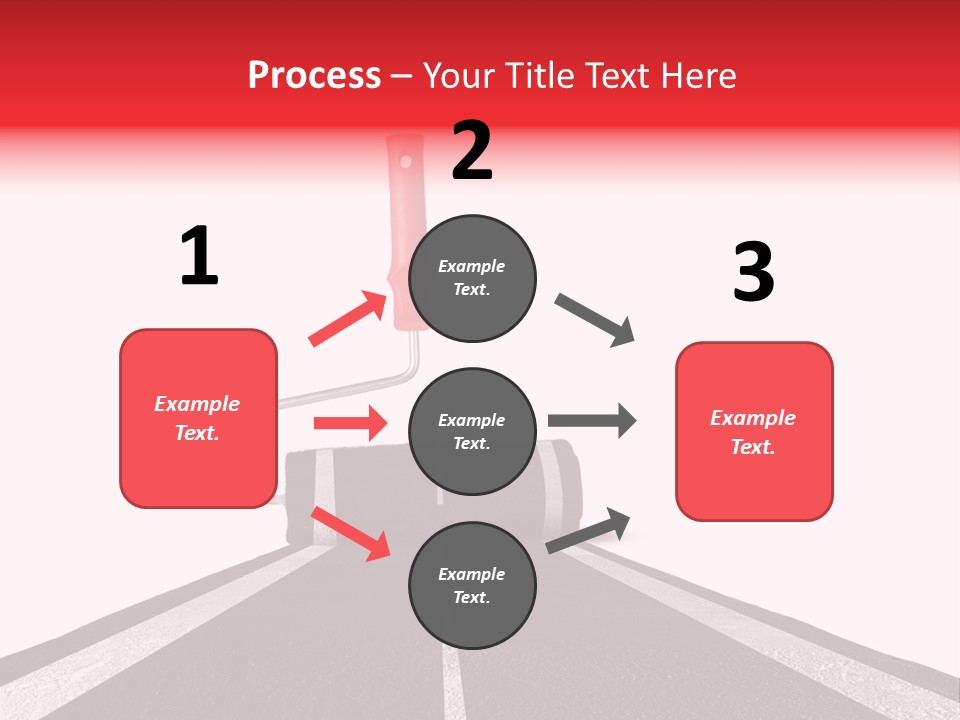 Process – Your Title Text Here

1

Example Text.

2

Example Text.

Example Text.

Example Text.

3

Example Text.